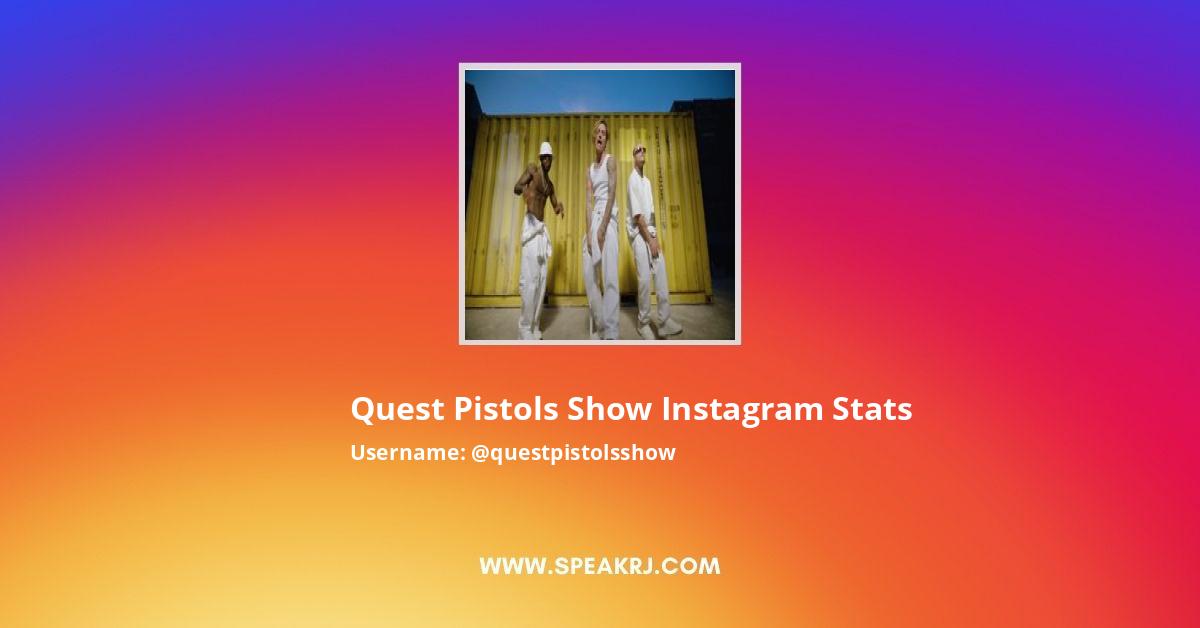 Quest Pistols Show Instagram Stats
Username: @questpistolsshow

WWW.SPEAKRJ.COM